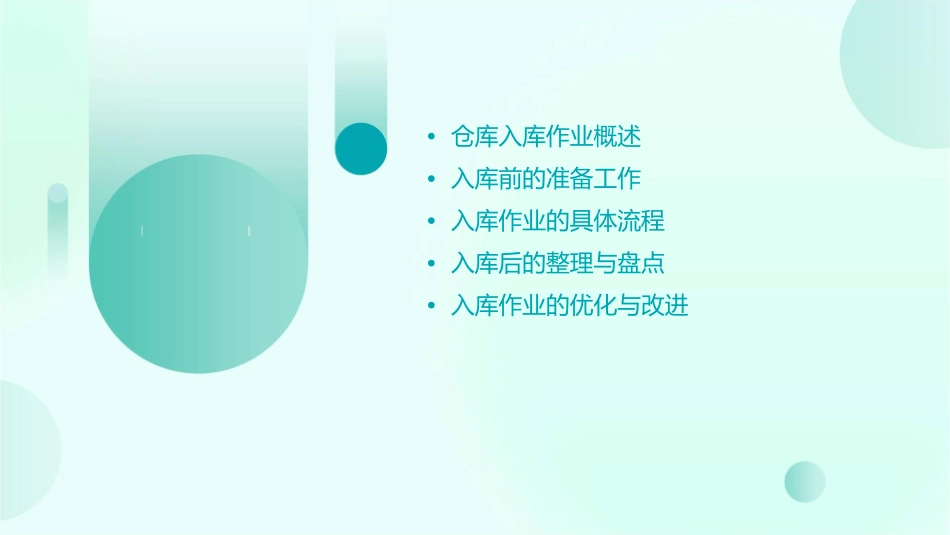 • 仓库入库作业概述
• 入库前的准备工作
• 入库作业的具体流程
• 入库后的整理与盘点
• 入库作业的优化与改进